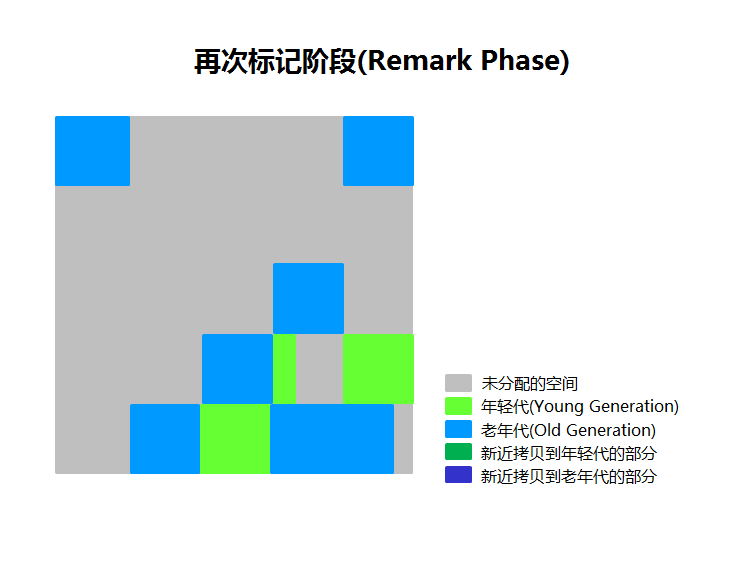 再次标记阶段(Remark Phase)

未分配的空间
年轻代(Young Generation)
老年代(Old Generation)
新近拷贝到年轻代的部分
新近拷贝到老年代的部分